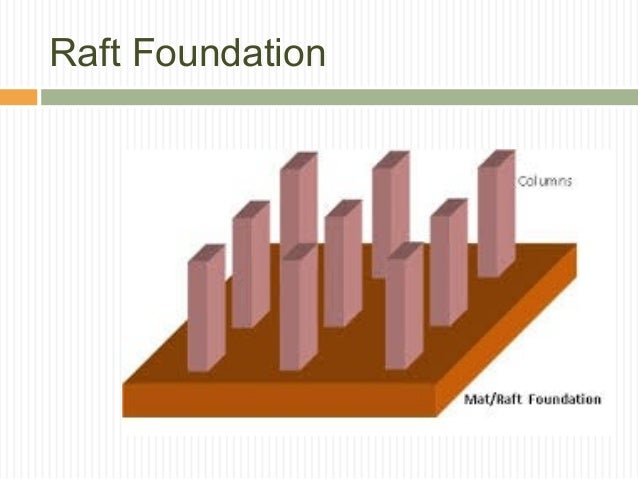 Raft Foundation

Columns

Mat/Raft Foundation